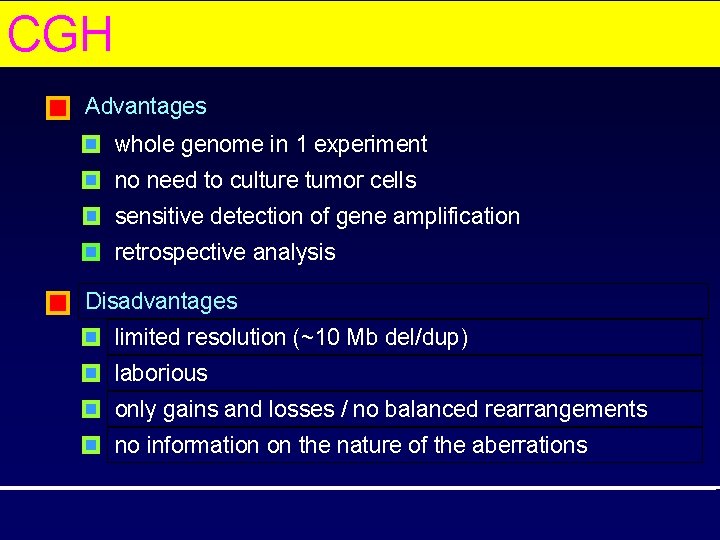 CGH

Advantages

whole genome in 1 experiment

no need to culture tumor cells

sensitive detection of gene amplification

retrospective analysis

Disadvantages

limited resolution (~10 Mb del/dup)

laborious

only gains and losses / no balanced rearrangements

no information on the nature of the aberrations